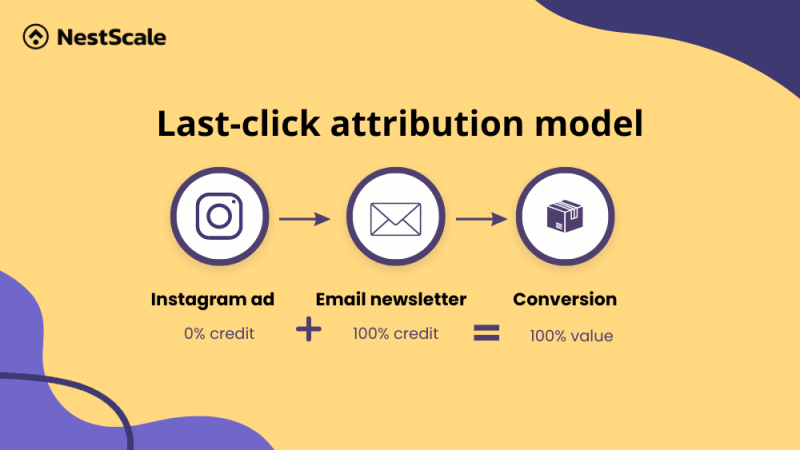 NestScale

Last-click attribution model

Instagram ad
0% credit

+

Email newsletter
100% credit

=

Conversion
100% value